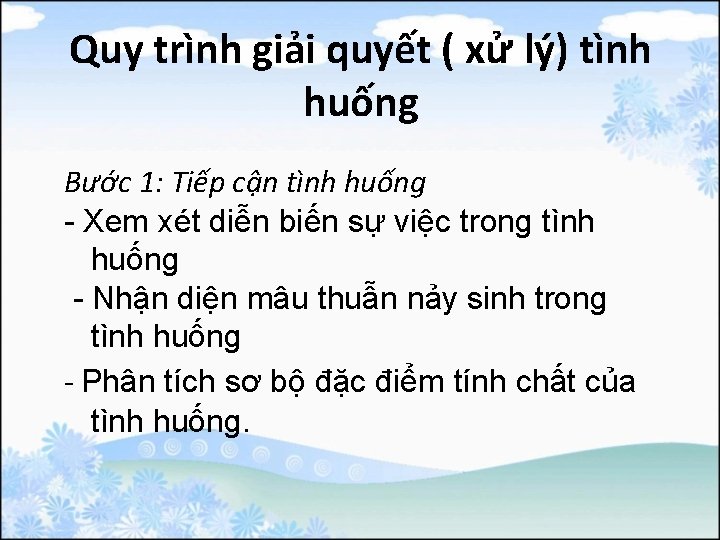 Quy trình giải quyết ( xử lý) tình huống

Bước 1: Tiếp cận tình huống

- Xem xét diễn biến sự việc trong tình huống

- Nhận diện mâu thuẫn nảy sinh trong tình huống

- Phân tích sơ bộ đặc điểm tính chất của tình huống.